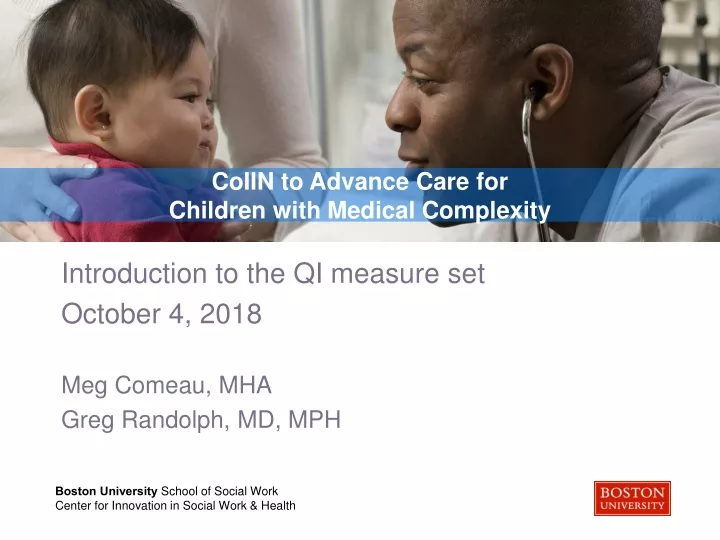 CoIIN to Advance Care for Children with Medical Complexity

Introduction to the QI measure set
October 4, 2018

Meg Comeau, MHA
Greg Randolph, MD, MPH

Boston University School of Social Work
Center for Innovation in Social Work & Health

BOSTON UNIVERSITY